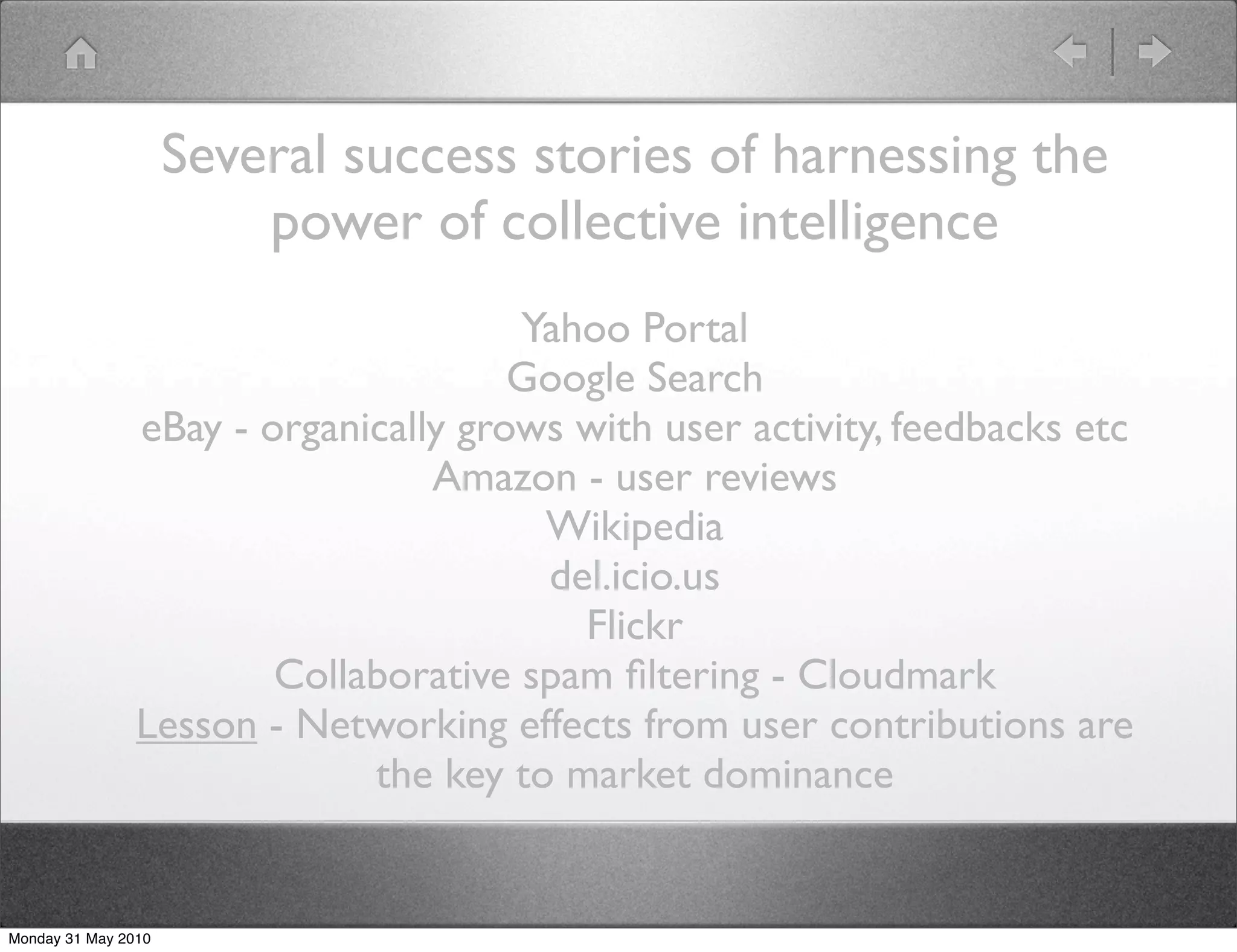 Several success stories of harnessing the power of collective intelligence

Yahoo Portal
Google Search
eBay - organically grows with user activity, feedbacks etc
Amazon - user reviews
Wikipedia
del.icio.us
Flickr
Collaborative spam filtering - Cloudmark
Lesson - Networking effects from user contributions are the key to market dominance

Monday 31 May 2010